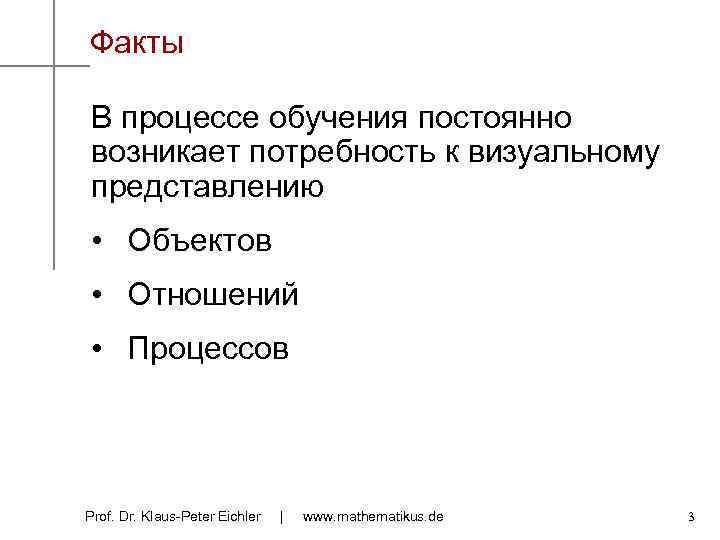 Факты

В процессе обучения постоянно возникает потребность к визуальному представлению

• Объектов

• Отношений

• Процессов

Prof. Dr. Klaus-Peter Eichler | www.mathematikus.de 3